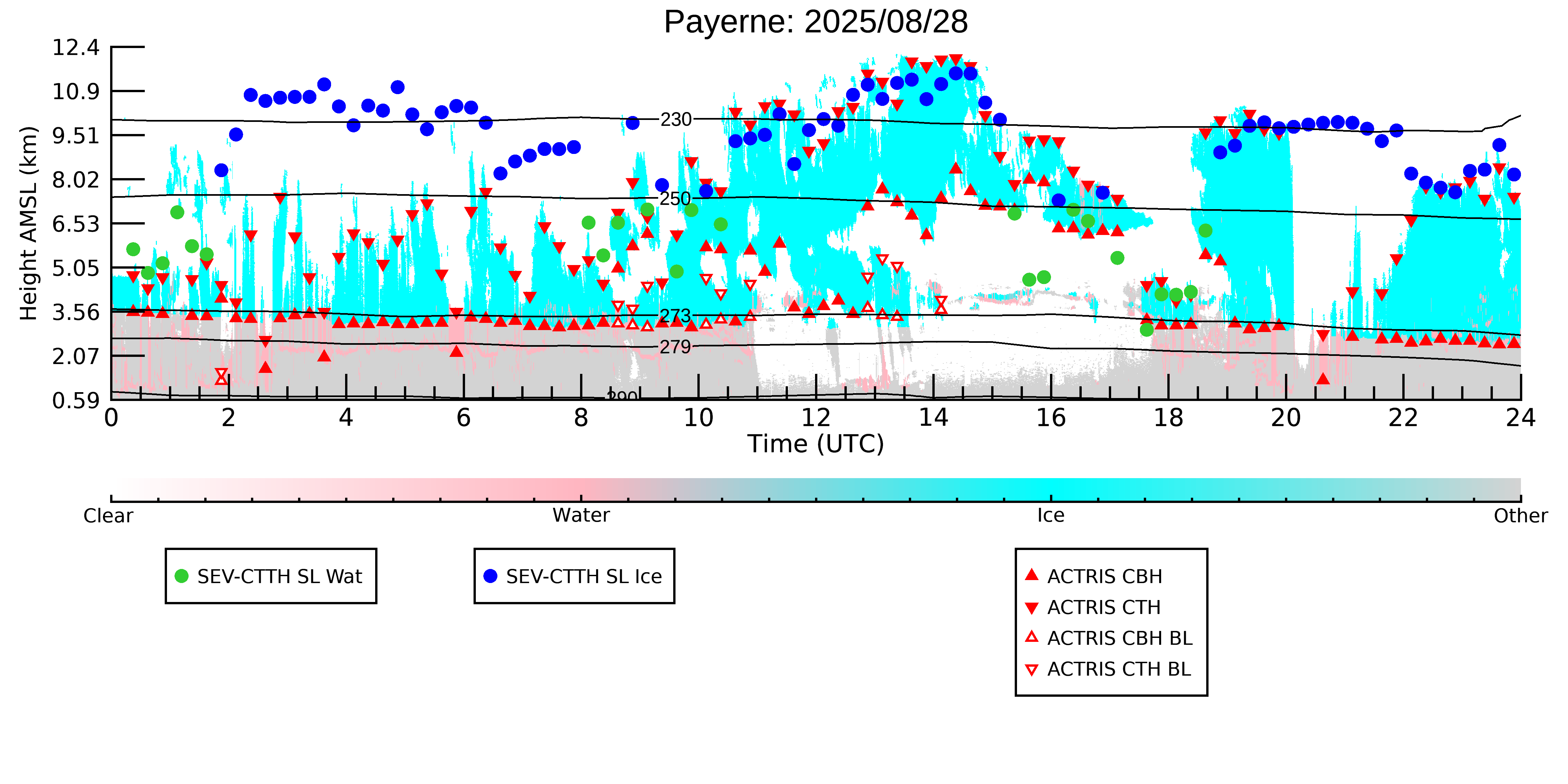 Payerne: 2025/08/28

Height AMSL (km)

12.4
10.9
9.51
8.02
6.53
5.05
3.56
2.07
0.59

230
250
273
279
290

0
2
4
6
8
10
12
14
16
18
20
22
24

Time (UTC)

Clear
Water
Ice
Other

SEV-CTTH SL Wat

SEV-CTTH SL Ice

ACTRIS CBH
ACTRIS CTH
ACTRIS CBH BL
ACTRIS CTH BL